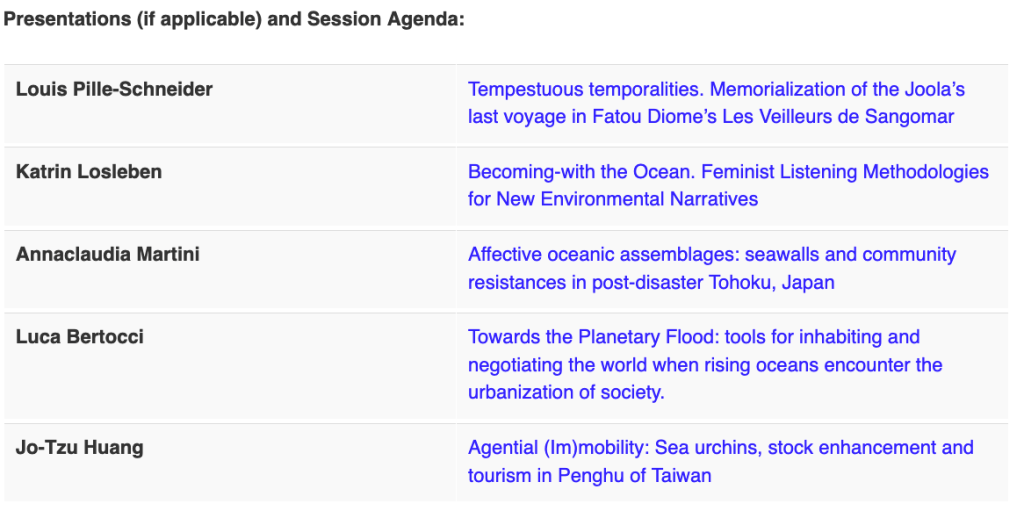 Presentations (if applicable) and Session Agenda:

| | |
|---|---|
| Louis Pille-Schneider | Tempestuous temporalities. Memorialization of the Joola's last voyage in Fatou Diome's Les Veilleurs de Sangomar |
| Katrin Losleben | Becoming-with the Ocean. Feminist Listening Methodologies for New Environmental Narratives |
| Annaclaudia Martini | Affective oceanic assemblages: seawalls and community resistances in post-disaster Tohoku, Japan |
| Luca Bertocci | Towards the Planetary Flood: tools for inhabiting and negotiating the world when rising oceans encounter the urbanization of society. |
| Jo-Tzu Huang | Agential (Im)mobility: Sea urchins, stock enhancement and tourism in Penghu of Taiwan |